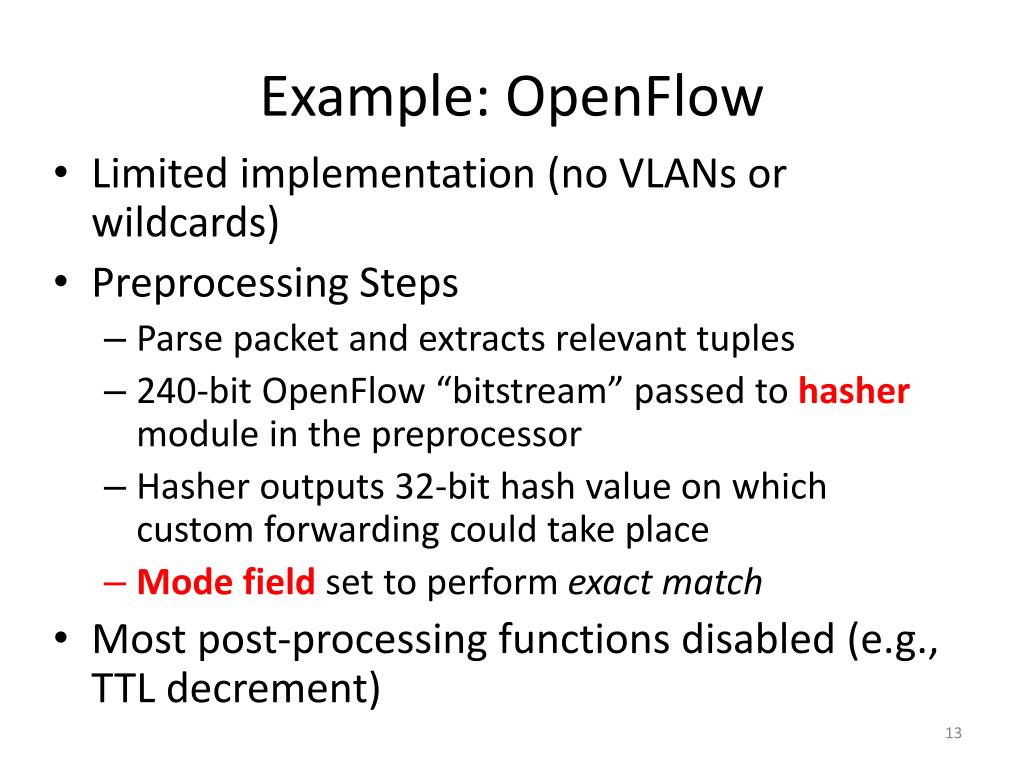 Example: OpenFlow

• Limited implementation (no VLANs or wildcards)
• Preprocessing Steps
– Parse packet and extracts relevant tuples
– 240-bit OpenFlow “bitstream” passed to hasher module in the preprocessor
– Hasher outputs 32-bit hash value on which custom forwarding could take place
– Mode field set to perform exact match
• Most post-processing functions disabled (e.g., TTL decrement)

13